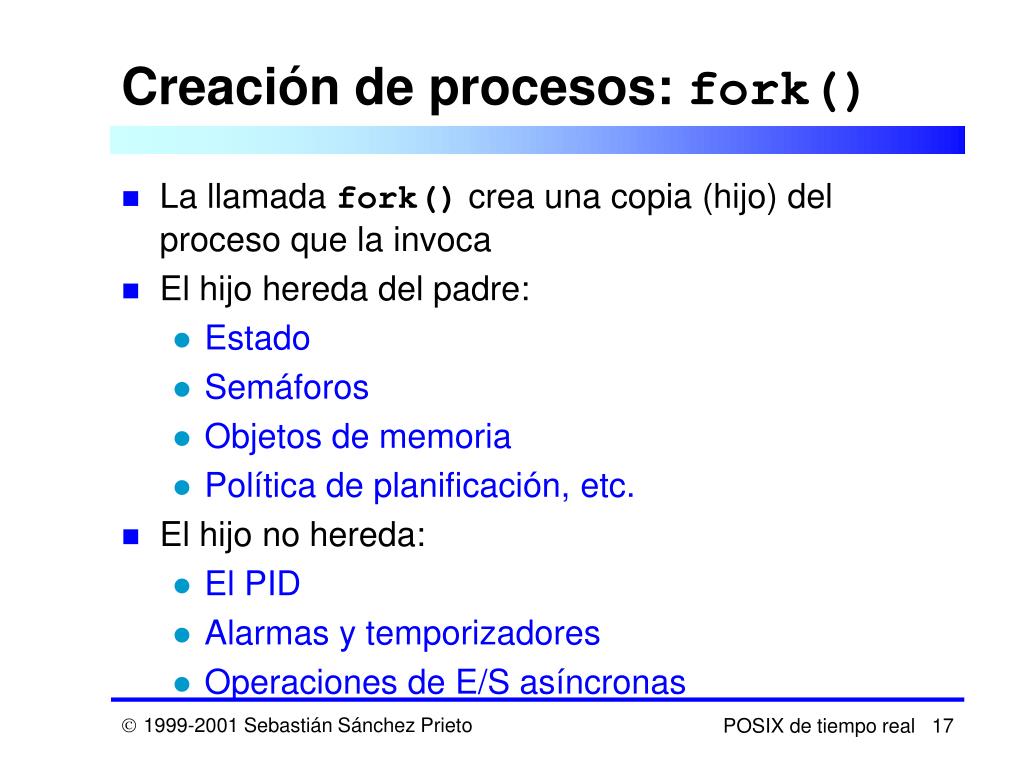 Creación de procesos: fork()

- La llamada fork() crea una copia (hijo) del proceso que la invoca
- El hijo hereda del padre:
  - Estado
  - Semáforos
  - Objetos de memoria
  - Política de planificación, etc.
- El hijo no hereda:
  - El PID
  - Alarmas y temporizadores
  - Operaciones de E/S asíncronas

© 1999-2001 Sebastián Sánchez Prieto

POSIX de tiempo real 17